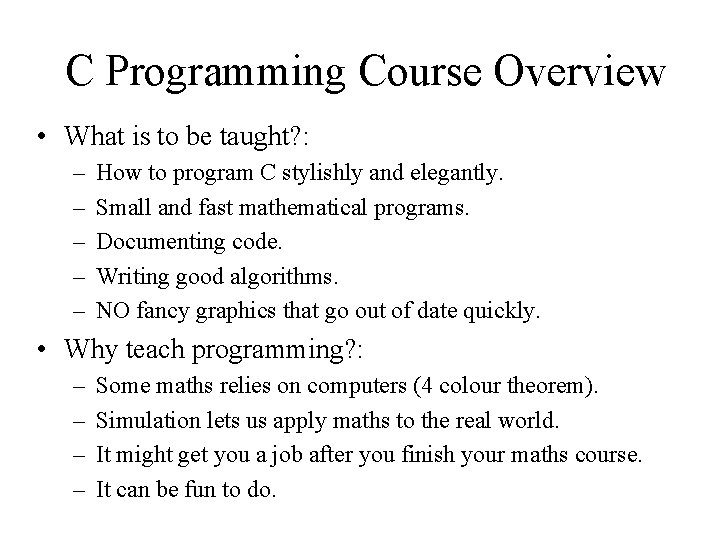 C Programming Course Overview

• What is to be taught?:
– How to program C stylishly and elegantly.
– Small and fast mathematical programs.
– Documenting code.
– Writing good algorithms.
– NO fancy graphics that go out of date quickly.

• Why teach programming?:
– Some maths relies on computers (4 colour theorem).
– Simulation lets us apply maths to the real world.
– It might get you a job after you finish your maths course.
– It can be fun to do.